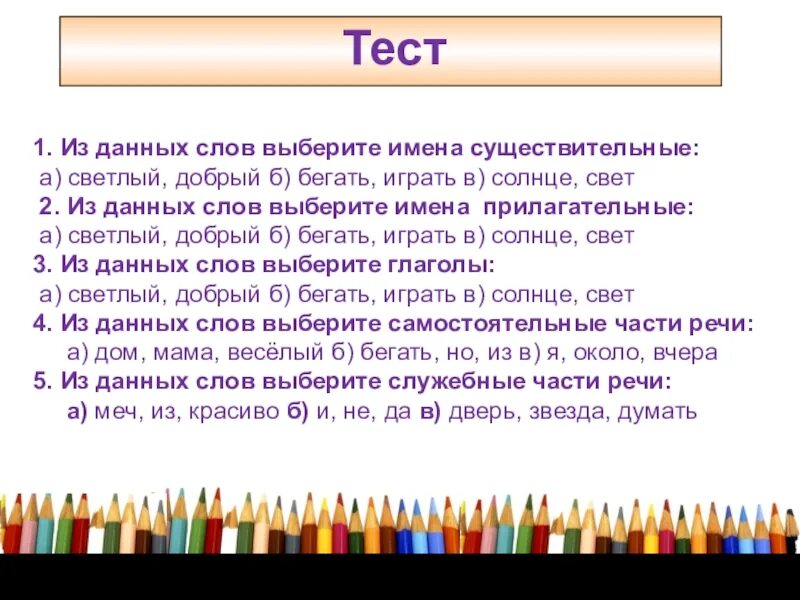 Тест

1. Из данных слов выберите имена существительные:
а) светлый, добрый б) бегать, играть в) солнце, свет
2. Из данных слов выберите имена прилагательные:
а) светлый, добрый б) бегать, играть в) солнце, свет
3. Из данных слов выберите глаголы:
а) светлый, добрый б) бегать, играть в) солнце, свет
4. Из данных слов выберите самостоятельные части речи:
а) дом, мама, весёлый б) бегать, но, из в) я, около, вчера
5. Из данных слов выберите служебные части речи:
а) меч, из, красиво б) и, не, да в) дверь, звезда, думать